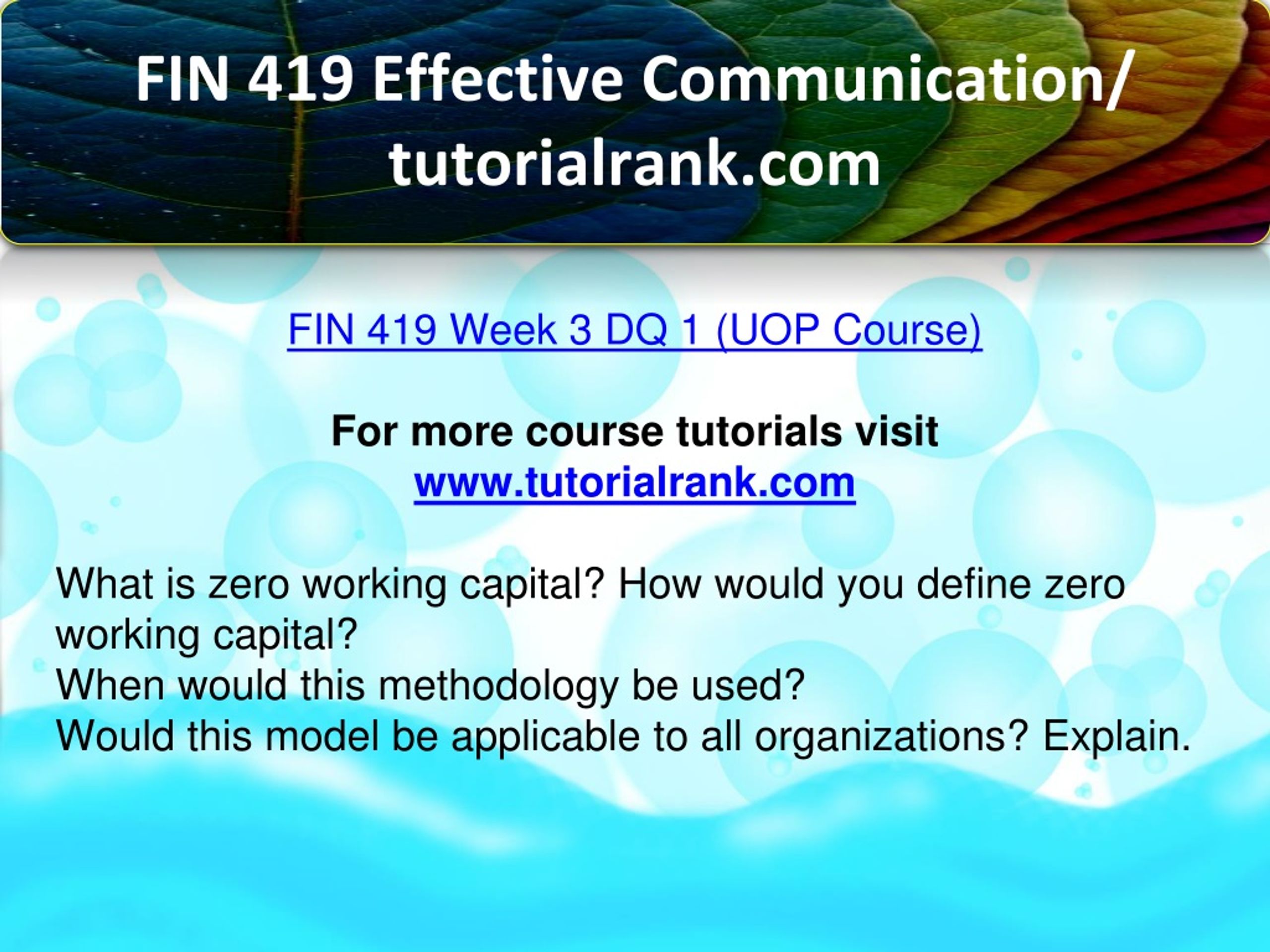 FIN 419 Effective Communication/ tutorialrank.com

FIN 419 Week 3 DQ 1 (UOP Course)

For more course tutorials visit
www.tutorialrank.com

What is zero working capital? How would you define zero working capital?
When would this methodology be used?
Would this model be applicable to all organizations? Explain.